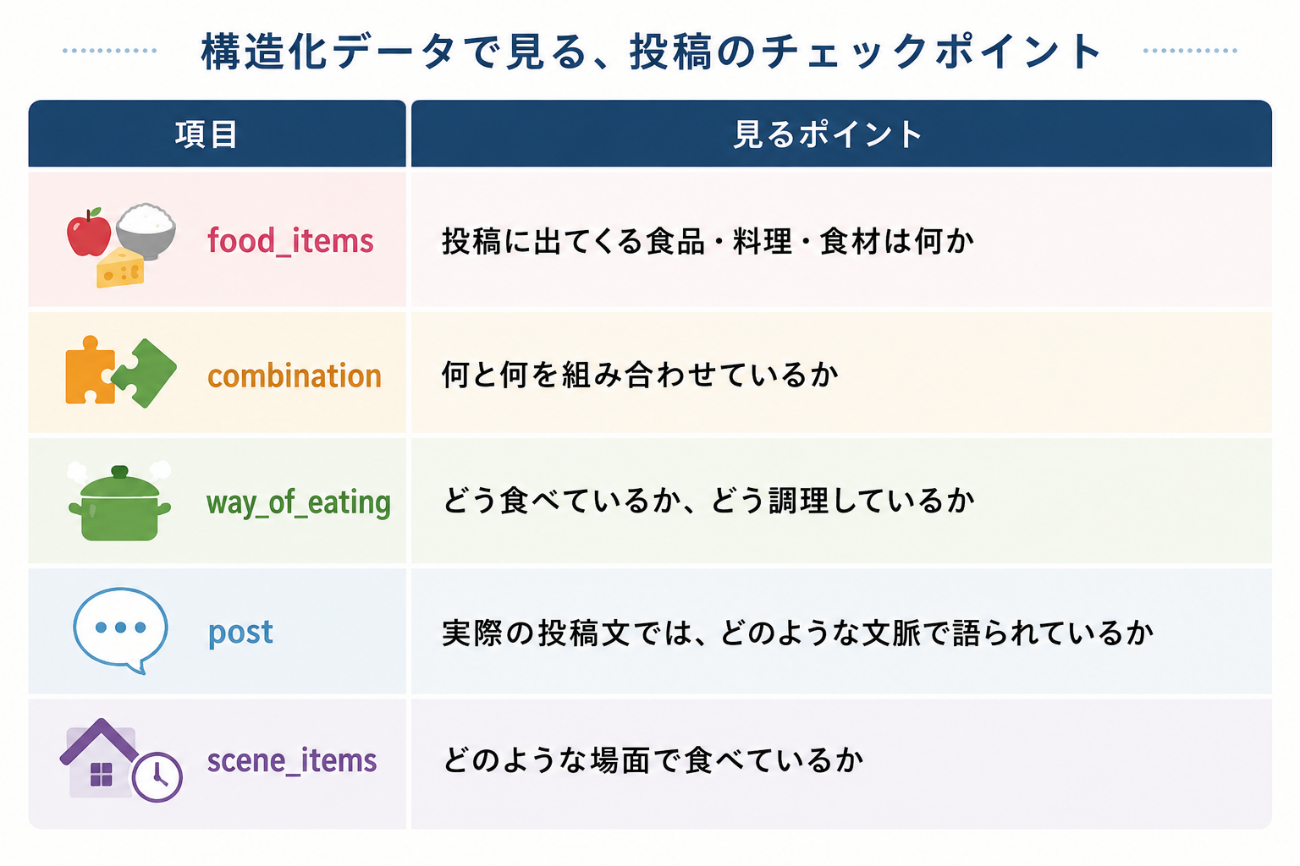 構造化データで見る、投稿のチェックポイント

| 項目 | 見るポイント |
|---|---|
| food_items | 投稿に出てくる食品・料理・食材は何か |
| combination | 何と何を組み合わせているか |
| way_of_eating | どう食べているか、どう調理しているか |
| post | 実際の投稿文では、どのような文脈で語られているか |
| scene_items | どのような場面で食べているか |